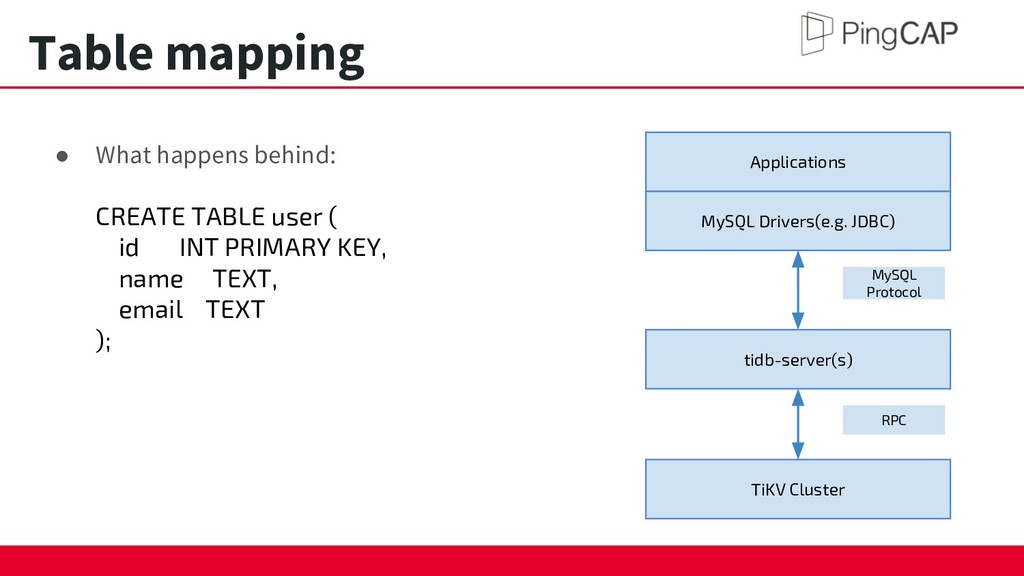 Table mapping

PingCAP

● What happens behind:

CREATE TABLE user (
id INT PRIMARY KEY,
name TEXT,
email TEXT
);

Applications

MySQL Drivers(e.g. JDBC)

MySQL Protocol

tidb-server(s)

RPC

TiKV Cluster